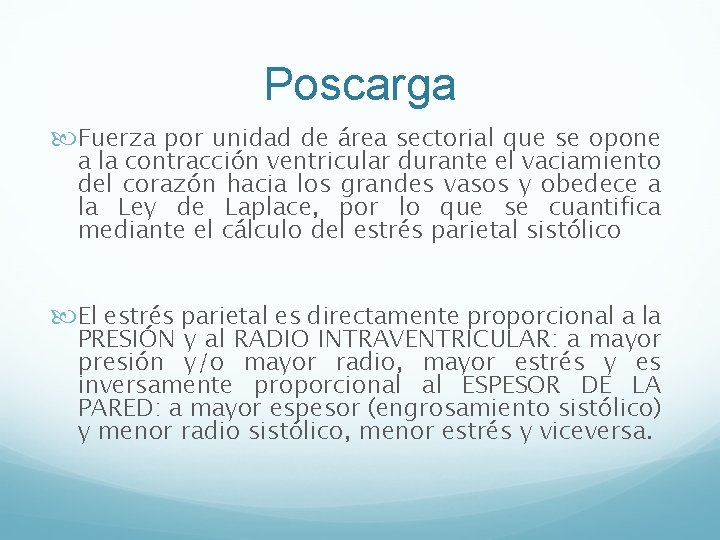 Poscarga

Fuerza por unidad de área sectorial que se opone a la contracción ventricular durante el vaciamiento del corazón hacia los grandes vasos y obedece a la Ley de Laplace, por lo que se cuantifica mediante el cálculo del estrés parietal sistólico

El estrés parietal es directamente proporcional a la PRESIÓN y al RADIO INTRAVENTRICULAR: a mayor presión y/o mayor radio, mayor estrés y es inversamente proporcional al ESPESOR DE LA PARED: a mayor espesor (engrosamiento sistólico) y menor radio sistólico, menor estrés y viceversa.